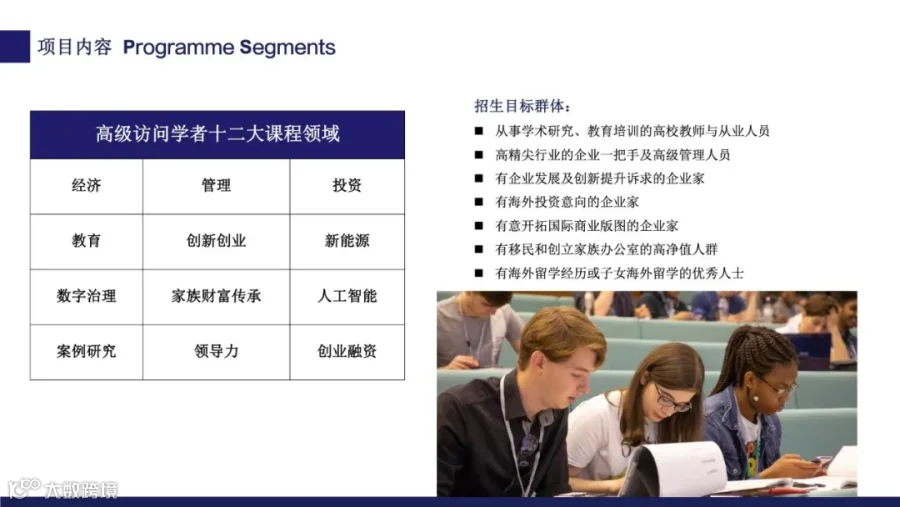 项目内容 Programme Segments

| 高级访问学者十二大课程领域 | | |
|---|---|---|
| 经济 | 管理 | 投资 |
| 教育 | 创新创业 | 新能源 |
| 数字治理 | 家族财富传承 | 人工智能 |
| 案例研究 | 领导力 | 创业融资 |

招生目标群体：

■ 从事学术研究、教育培训的高校教师与从业人员
■ 高精尖行业的企业一把手及高级管理人员
■ 有企业发展及创新提升诉求的企业家
■ 有海外投资意向的企业家
■ 有意开拓国际商业版图的企业家
■ 有移民和创立家族办公室的高净值人群
■ 有海外留学经历或子女海外留学的优秀人士

大数跨境